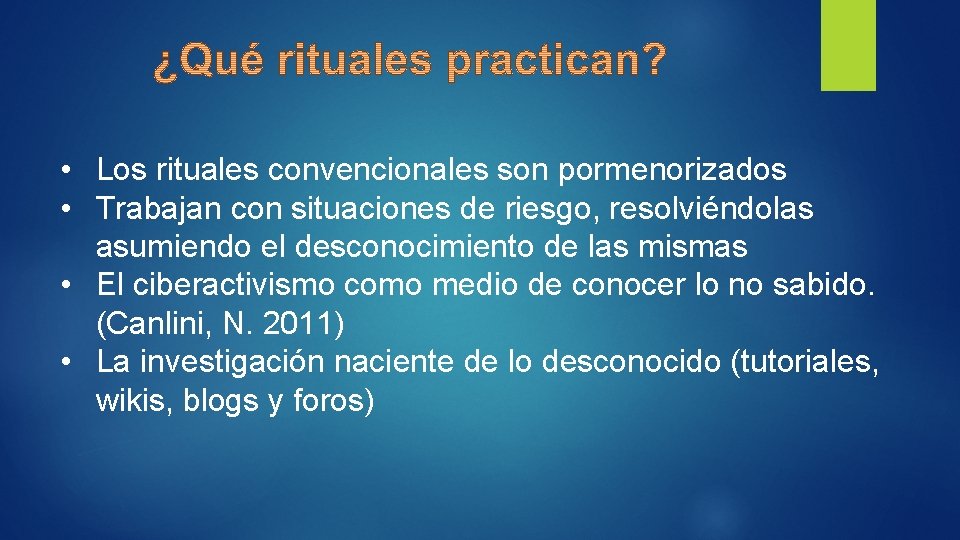 ¿Qué rituales practican?

• Los rituales convencionales son pormenorizados
• Trabajan con situaciones de riesgo, resolviéndolas asumiendo el desconocimiento de las mismas
• El ciberactivismo como medio de conocer lo no sabido. (Canlini, N. 2011)
• La investigación naciente de lo desconocido (tutoriales, wikis, blogs y foros)